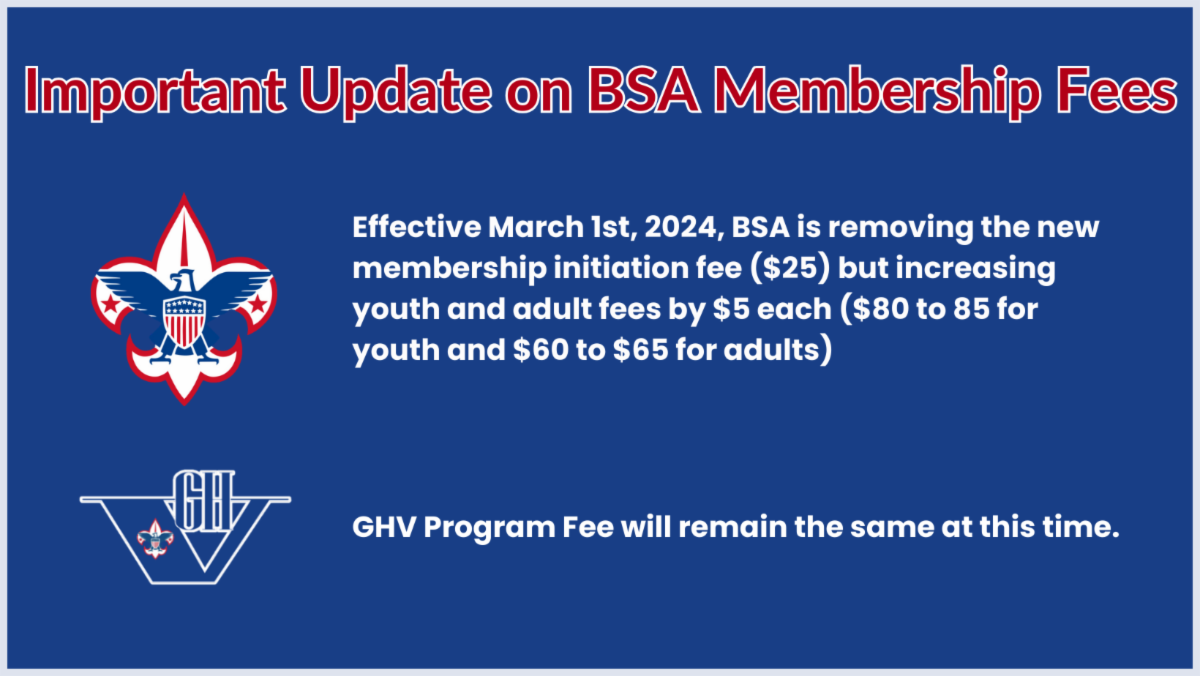 Important Update on BSA Membership Fees

Effective March 1st, 2024, BSA is removing the new membership initiation fee (\$25) but increasing youth and adult fees by \$5 each (\$80 to 85 for youth and \$60 to \$65 for adults)

GHV

GHV Program Fee will remain the same at this time.